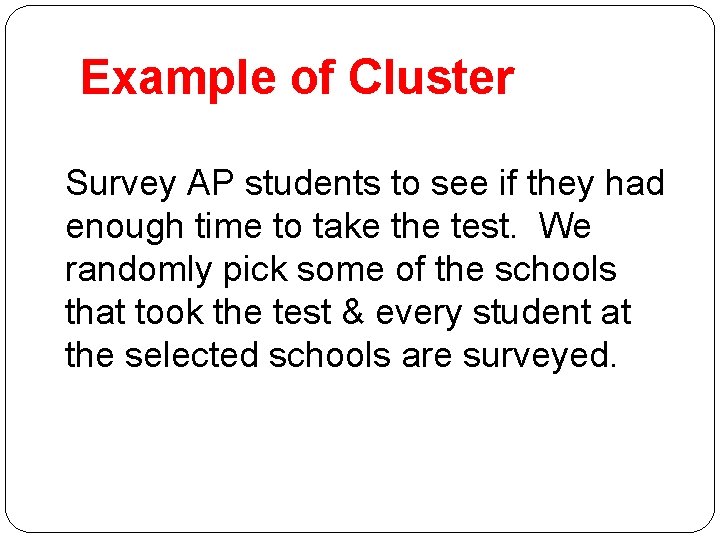 Example of Cluster

Survey AP students to see if they had enough time to take the test. We randomly pick some of the schools that took the test & every student at the selected schools are surveyed.